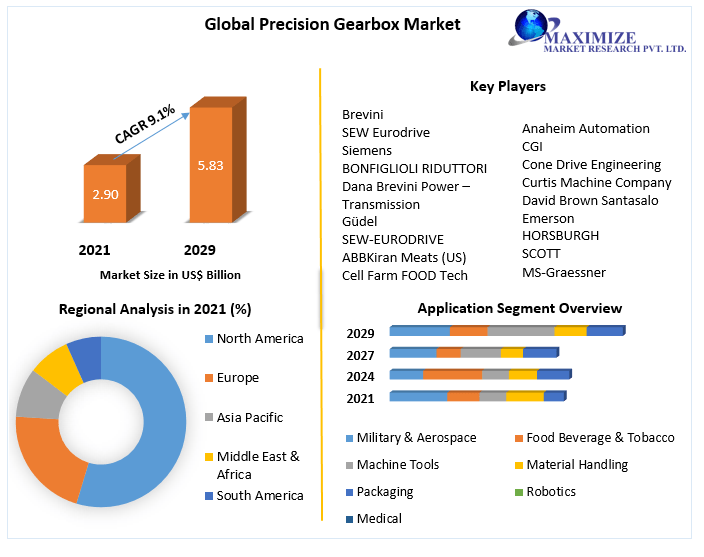 Global Precision Gearbox Market

MAXIMIZE
MARKET RESEARCH PVT. LTD.

CAGR 9.1%

2.90

5.83

2021

2029

Market Size in US$ Billion

Key Players

Brevini
SEW Eurodrive
Siemens
BONFIGLIOLI RIDUTTORI
Dana Brevini Power – Transmission
Güdel
SEW-EURODRIVE
ABBKiran Meats (US)
Cell Farm FOOD Tech

Anaheim Automation
CGI
Cone Drive Engineering
Curtis Machine Company
David Brown Santasalo
Emerson
HORSBURGH
SCOTT
MS-Graessner

Regional Analysis in 2021 (%)

North America
Europe
Asia Pacific
Middle East & Africa
South America

Application Segment Overview

2029
2027
2024
2021

Military & Aerospace
Food Beverage & Tobacco
Machine Tools
Material Handling
Packaging
Robotics
Medical